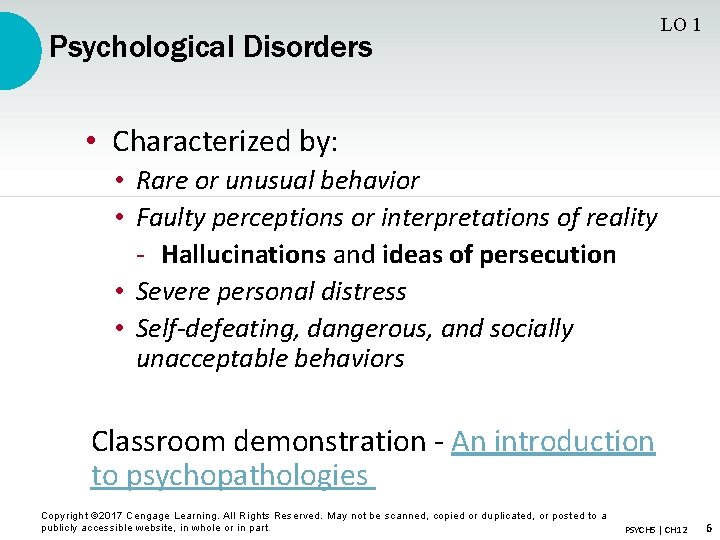 LO 1

Psychological Disorders

• Characterized by:
• Rare or unusual behavior
• Faulty perceptions or interpretations of reality
- Hallucinations and ideas of persecution
• Severe personal distress
• Self-defeating, dangerous, and socially unacceptable behaviors

Classroom demonstration - An introduction to psychopathologies

Copyright ©2017 Cengage Learning. All Rights Reserved. May not be scanned, copied or duplicated, or posted to a publicly accessible website, in whole or in part.

PSYCH5 | CH12 6